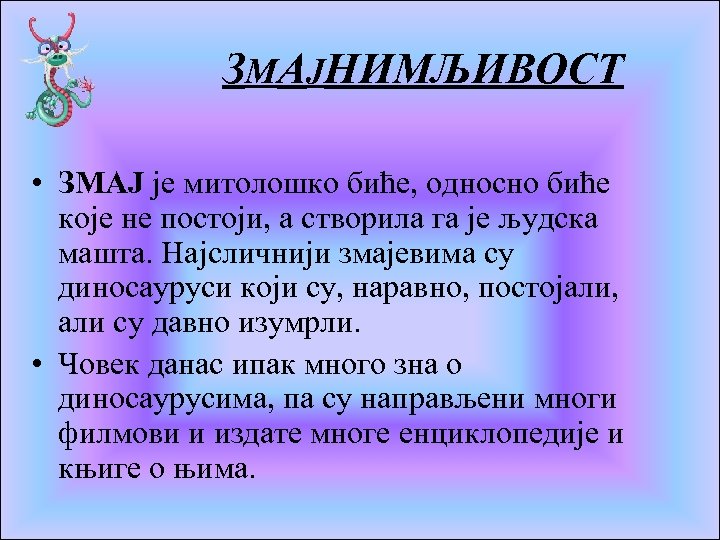 ЗМАЈНИМЉИВОСТ

• ЗМАЈ је митолошко биће, односно биће које не постоји, а створила га је људска машта. Најсличнији змајевима су диносауруси који су, наравно, постојали, али су давно изумрли.

• Човек данас ипак много зна о диносаурусима, па су направљени многи филмови и издате многе енциклопедије и књиге о њима.